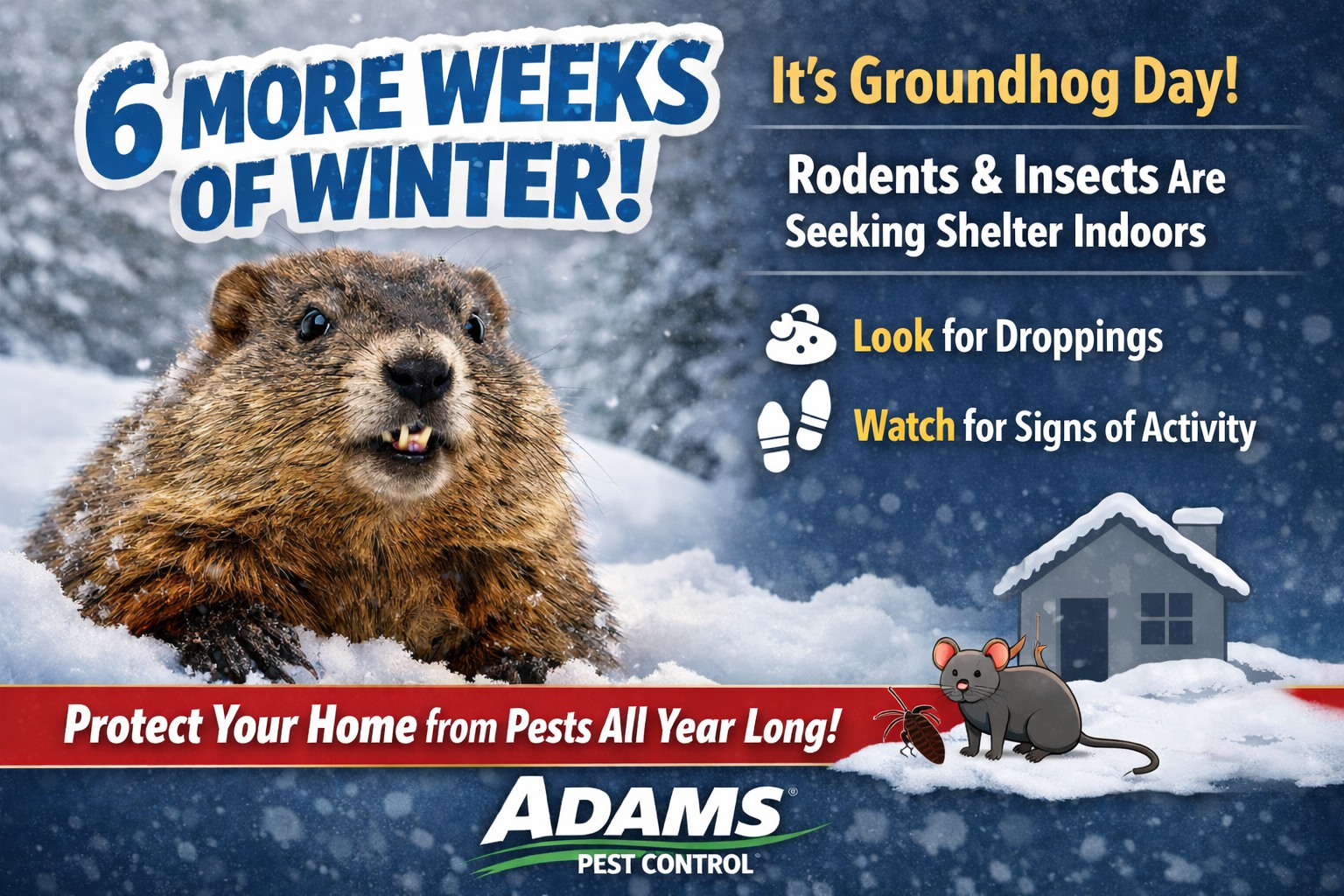 6 MORE WEEKS OF WINTER!

It's Groundhog Day!

Rodents & Insects Are Seeking Shelter Indoors

Look for Droppings

Watch for Signs of Activity

Protect Your Home from Pests All Year Long!

ADAMS®
PEST CONTROL